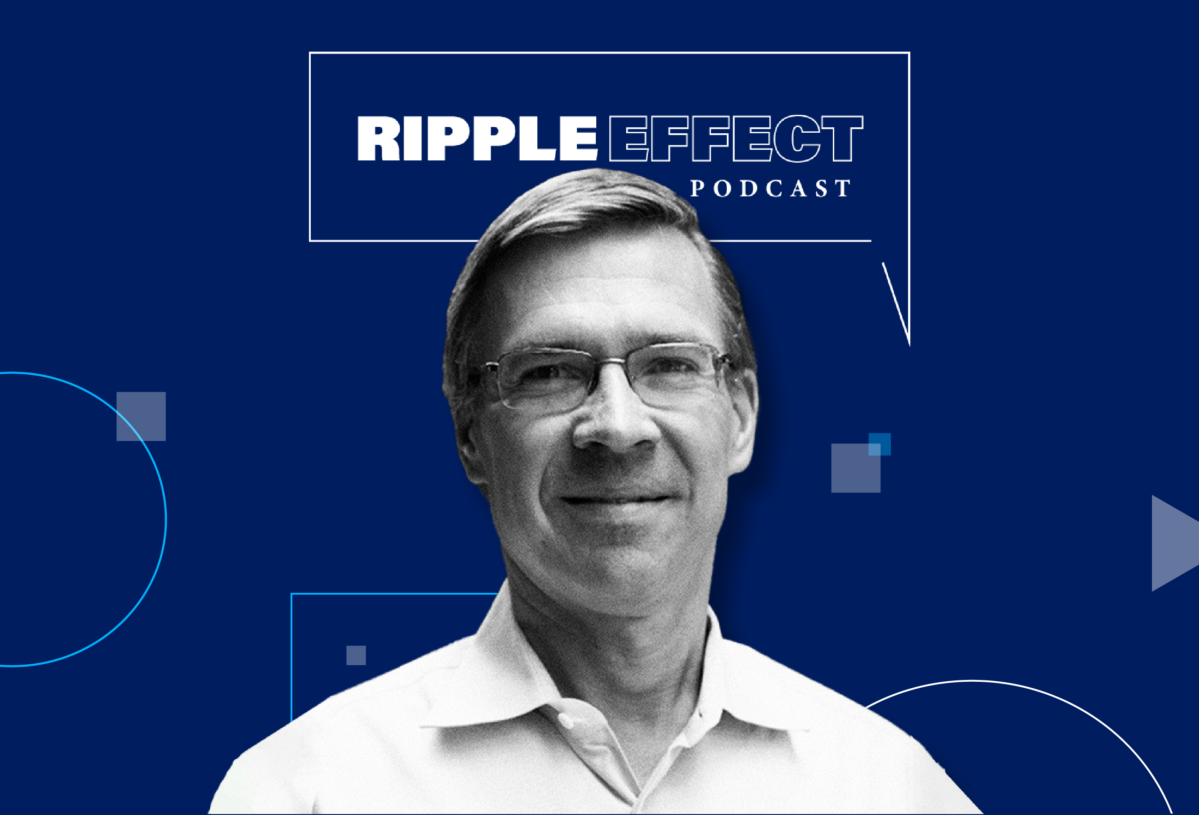 RIPPLE EFFECT
PODCAST